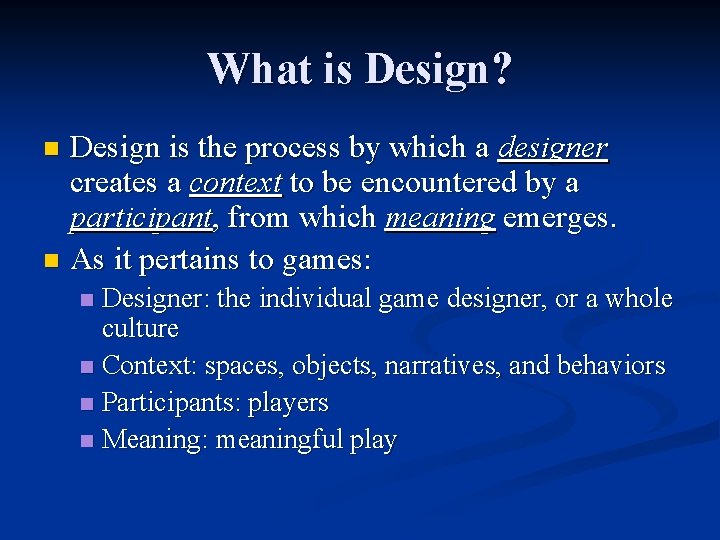 What is Design?

Design is the process by which a designer creates a context to be encountered by a participant, from which meaning emerges.

As it pertains to games:

Designer: the individual game designer, or a whole culture

Context: spaces, objects, narratives, and behaviors

Participants: players

Meaning: meaningful play